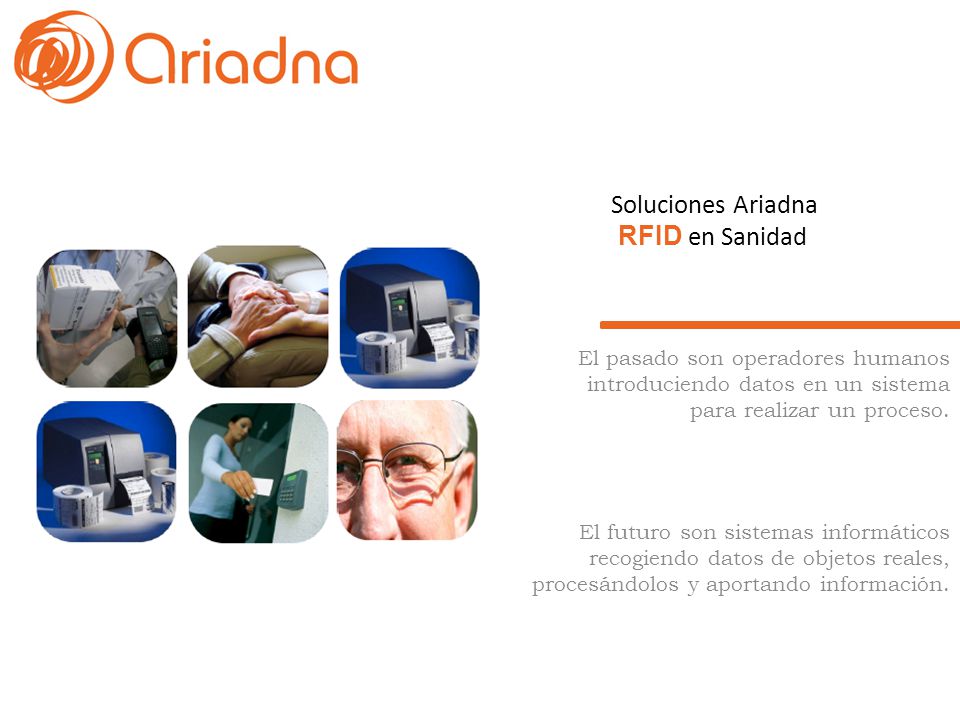 Ariadna

Soluciones Ariadna
RFID en Sanidad

El pasado son operadores humanos introduciendo datos en un sistema para realizar un proceso.

El futuro son sistemas informáticos recogiendo datos de objetos reales, procesándolos y aportando información.